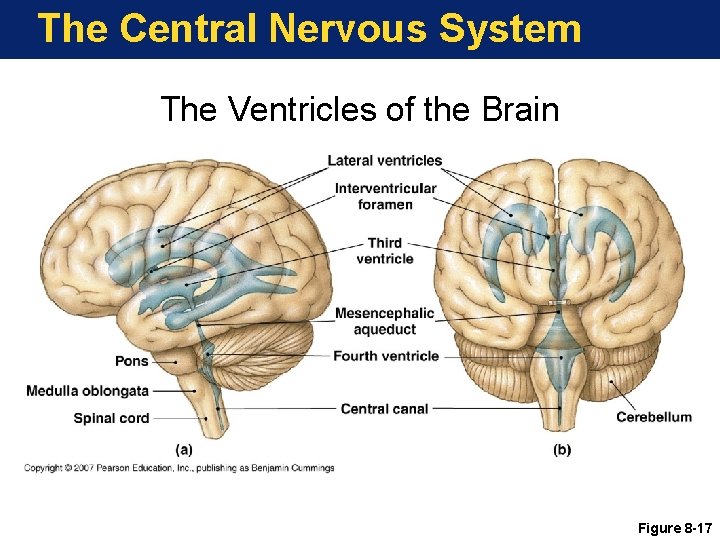 The Central Nervous System

The Ventricles of the Brain

Lateral ventricles

Interventricular foramen

Third ventricle

Mesencephalic aqueduct

Fourth ventricle

Central canal

Pons

Medulla oblongata

Spinal cord

Cerebellum

(a)

(b)

Copyright © 2007 Pearson Education, Inc., publishing as Benjamin Cummings

Figure 8-17